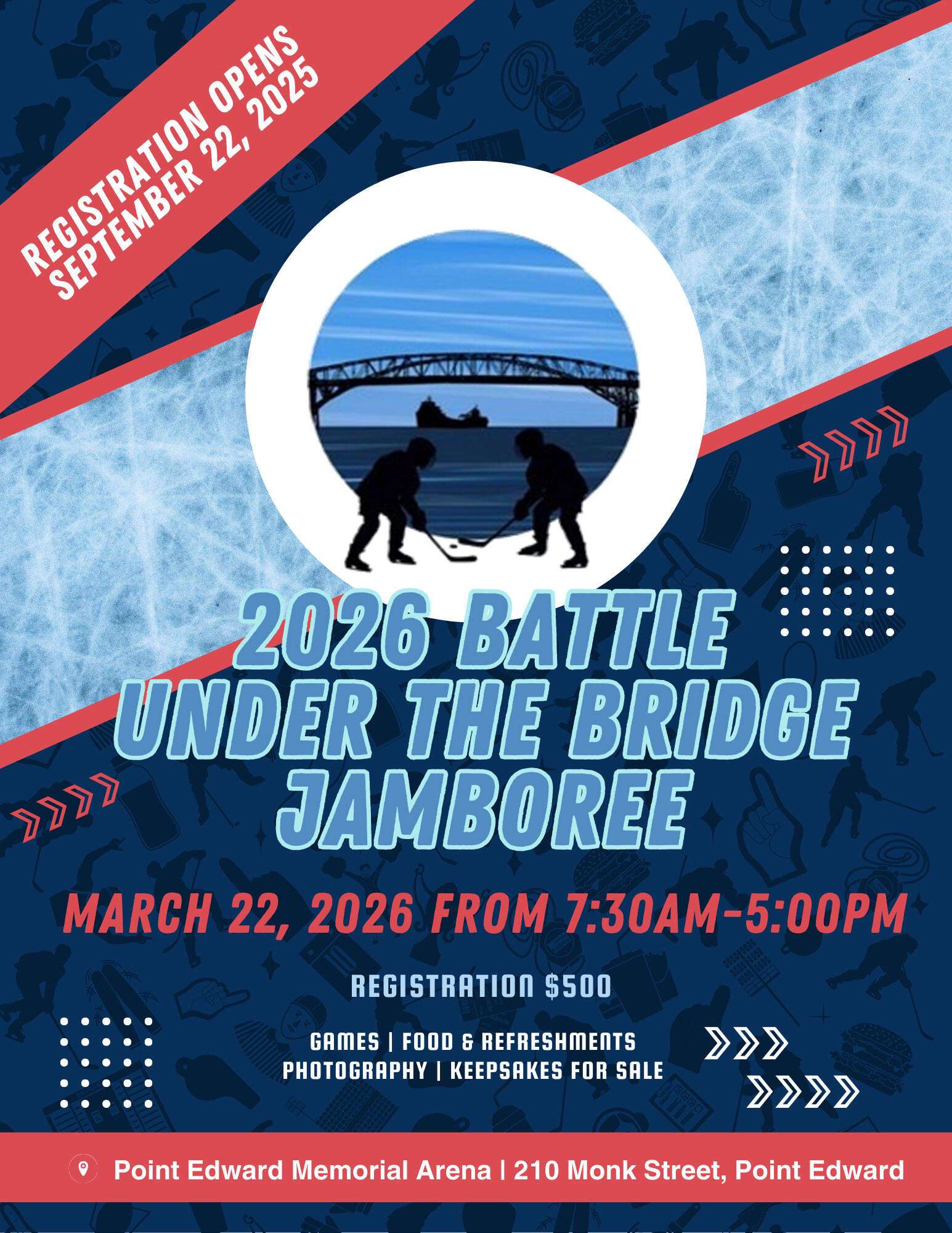 REGISTRATION OPENS SEPTEMBER 22, 2025

2026 BATTLE UNDER THE BRIDGE JAMBOREE

MARCH 22, 2026 FROM 7:30AM-5:00PM

REGISTRATION $500

GAMES | FOOD & REFRESHMENTS
PHOTOGRAPHY | KEEPSAKES FOR SALE

Point Edward Memorial Arena | 210 Monk Street, Point Edward